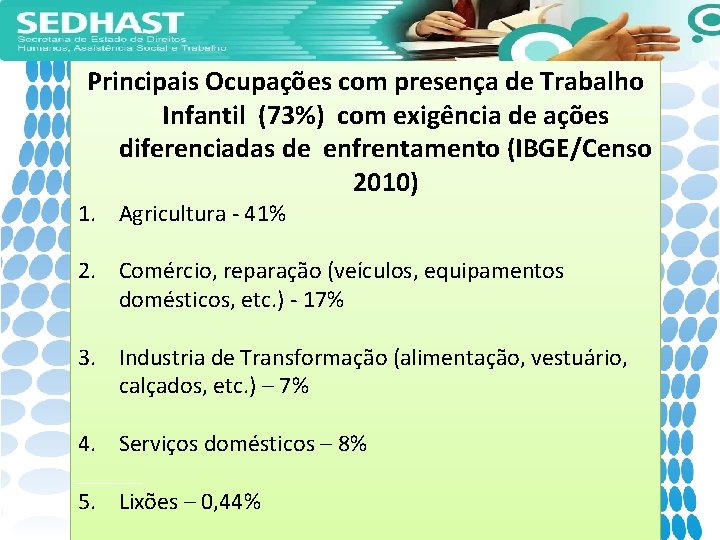 SEDHAST
Secretaria de Estado de Direitos Humanos, Assistência Social e Trabalho

Principais Ocupações com presença de Trabalho Infantil (73%) com exigência de ações diferenciadas de enfrentamento (IBGE/Censo 2010)

1. Agricultura - 41%

2. Comércio, reparação (veículos, equipamentos domésticos, etc.) - 17%

3. Industria de Transformação (alimentação, vestuário, calçados, etc.) – 7%

4. Serviços domésticos – 8%

5. Lixões – 0,44%